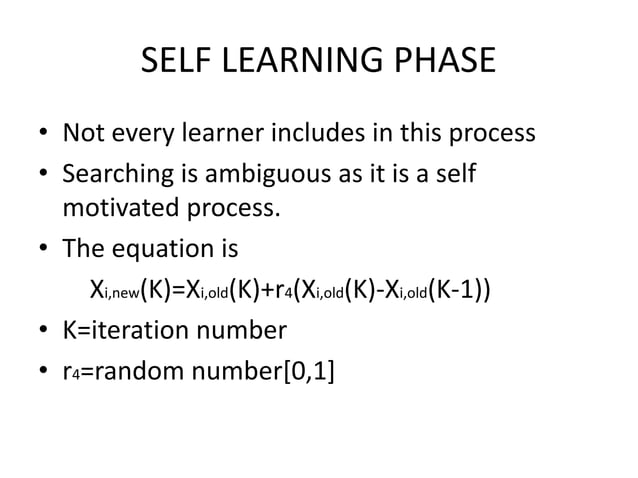 SELF LEARNING PHASE

• Not every learner includes in this process

• Searching is ambiguous as it is a self motivated process.

• The equation is

$X_{i,new}(K)=X_{i,old}(K)+r_4(X_{i,old}(K)-X_{i,old}(K-1))$

• K=iteration number

• $r_4$=random number[0,1]